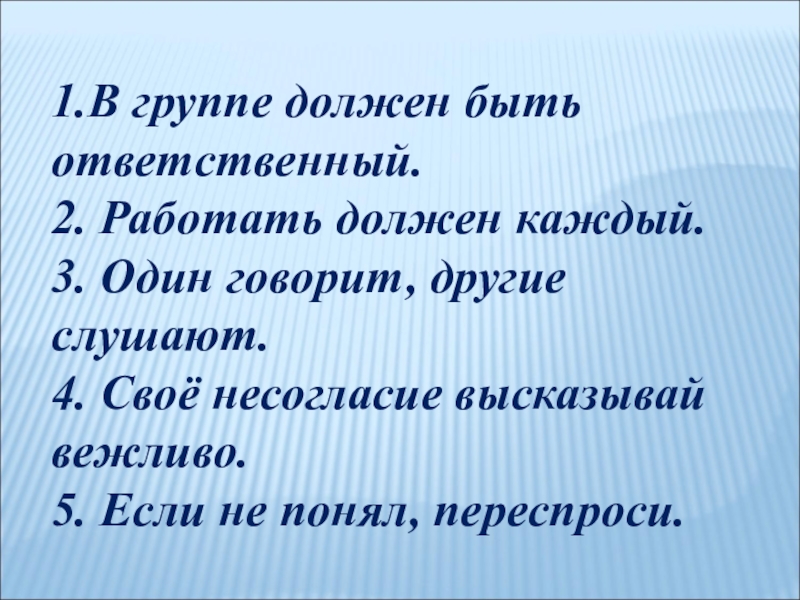 1.В группе должен быть ответственный.
2. Работать должен каждый.
3. Один говорит, другие слушают.
4. Своё несогласие высказывай вежливо.
5. Если не понял, переспроси.